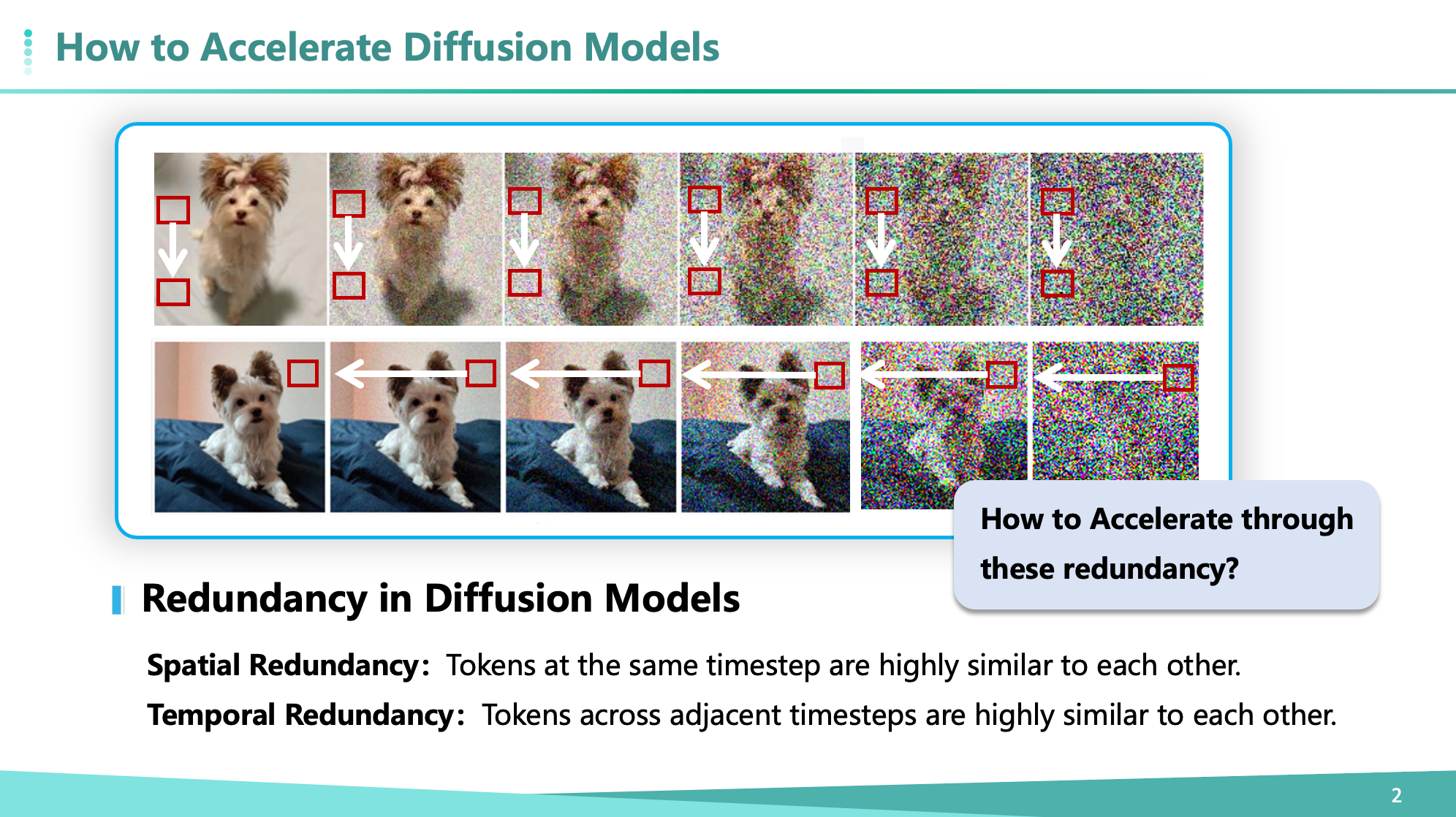 How to Accelerate Diffusion Models

How to Accelerate through these redundancy?

Redundancy in Diffusion Models

Spatial Redundancy: Tokens at the same timestep are highly similar to each other.

Temporal Redundancy: Tokens across adjacent timesteps are highly similar to each other.

2